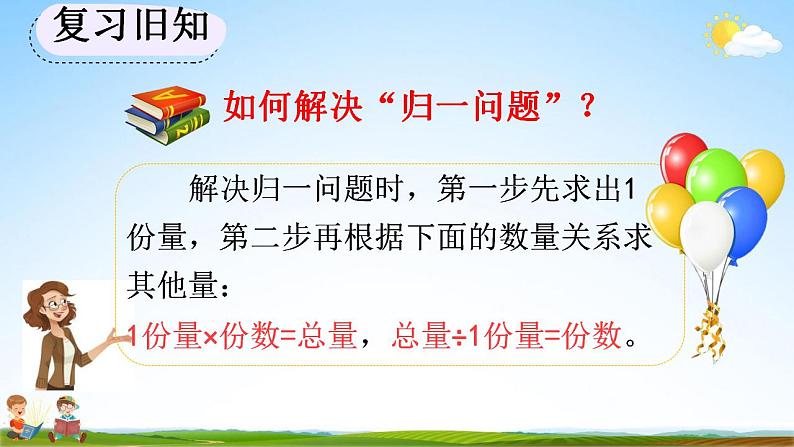 复习旧知

如何解决“归一问题”？

解决归一问题时，第一步先求出1份量，第二步再根据下面的数量关系求其他量：

1份量×份数=总量，总量÷1份量=份数。